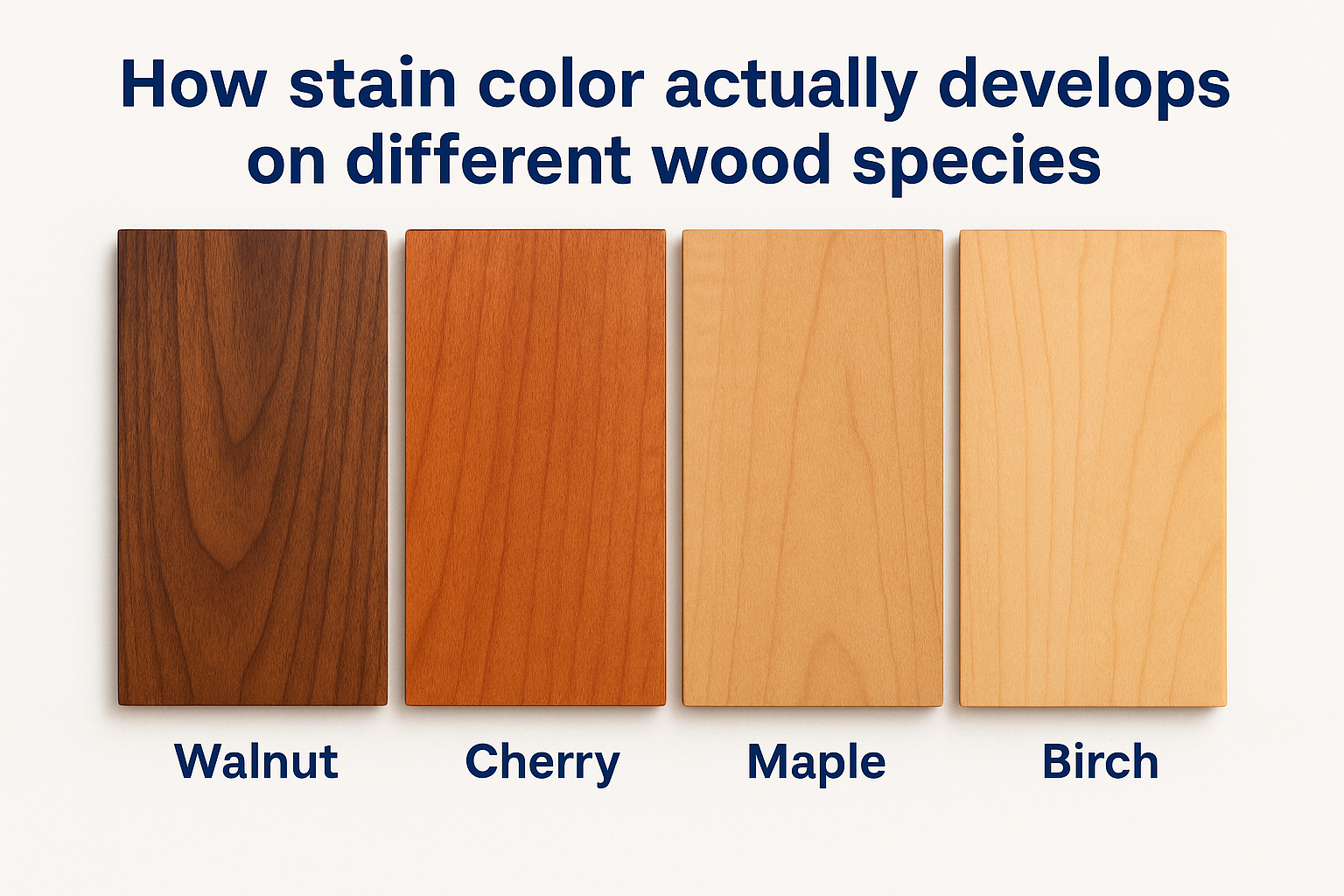 How stain color actually develops on different wood species

Walnut

Cherry

Maple

Birch